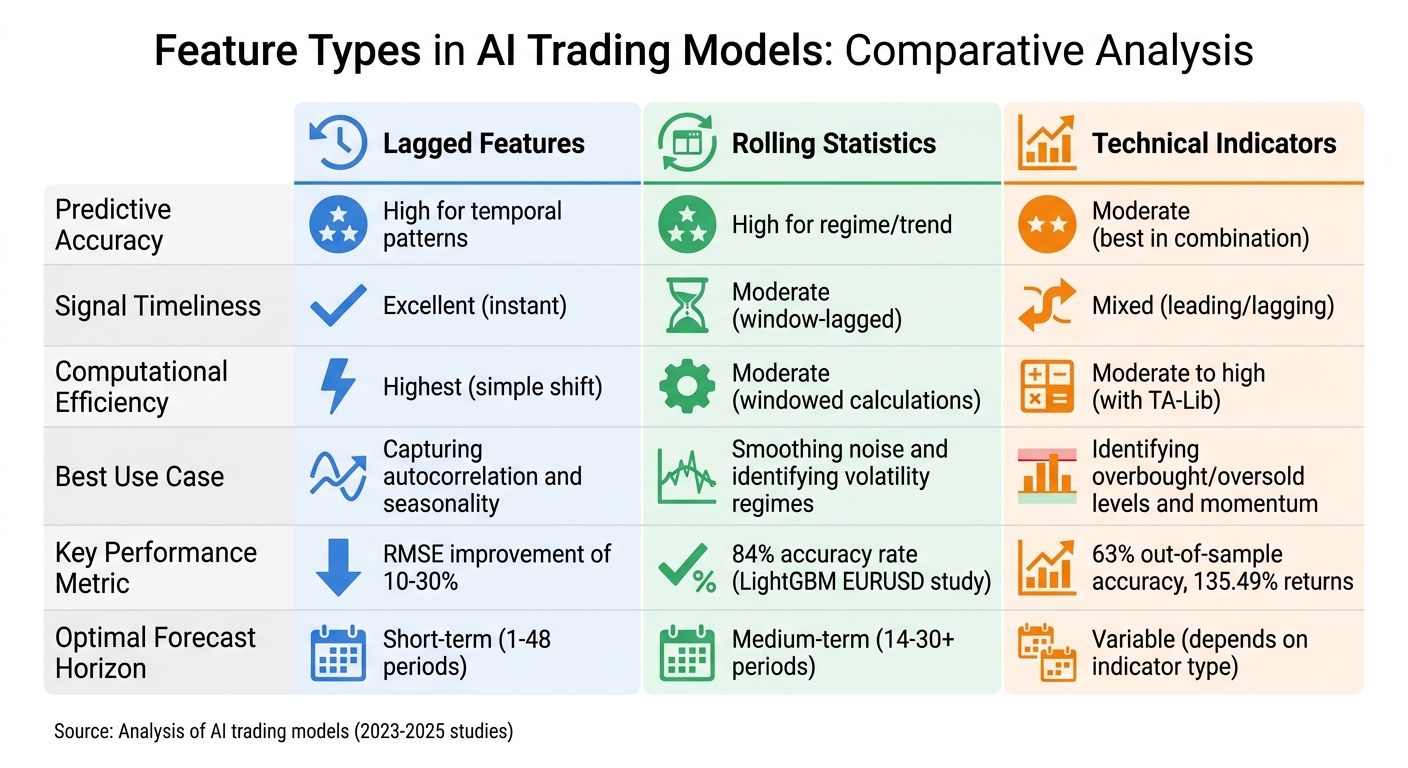 Feature Types in AI Trading Models: Comparative Analysis

| | Lagged Features | Rolling Statistics | Technical Indicators |
|---|---|---|---|
| Predictive Accuracy | High for temporal patterns | High for regime/trend | Moderate (best in combination) |
| Signal Timeliness | Excellent (instant) | Moderate (window-lagged) | Mixed (leading/lagging) |
| Computational Efficiency | Highest (simple shift) | Moderate (windowed calculations) | Moderate to high (with TA-Lib) |
| Best Use Case | Capturing autocorrelation and seasonality | Smoothing noise and identifying volatility regimes | Identifying overbought/oversold levels and momentum |
| Key Performance Metric | RMSE improvement of 10-30% | 84% accuracy rate (LightGBM EURUSD study) | 63% out-of-sample accuracy, 135.49% returns |
| Optimal Forecast Horizon | Short-term (1-48 periods) | Medium-term (14-30+ periods) | Variable (depends on indicator type) |

Source: Analysis of AI trading models (2023-2025 studies)